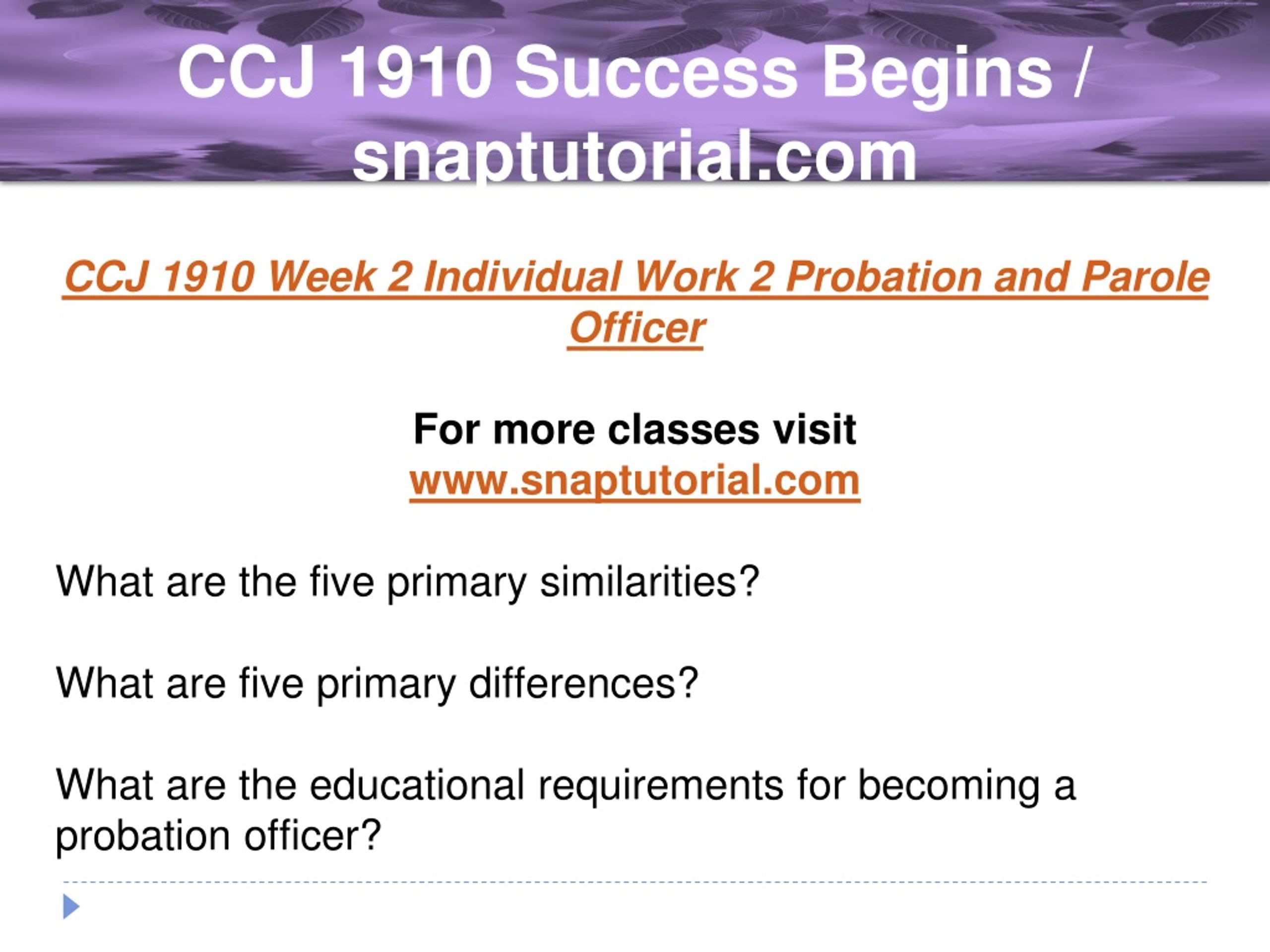 CCJ 1910 Success Begins / snaptutorial.com

CCJ 1910 Week 2 Individual Work 2 Probation and Parole Officer

For more classes visit
www.snaptutorial.com

What are the five primary similarities?

What are five primary differences?

What are the educational requirements for becoming a probation officer?